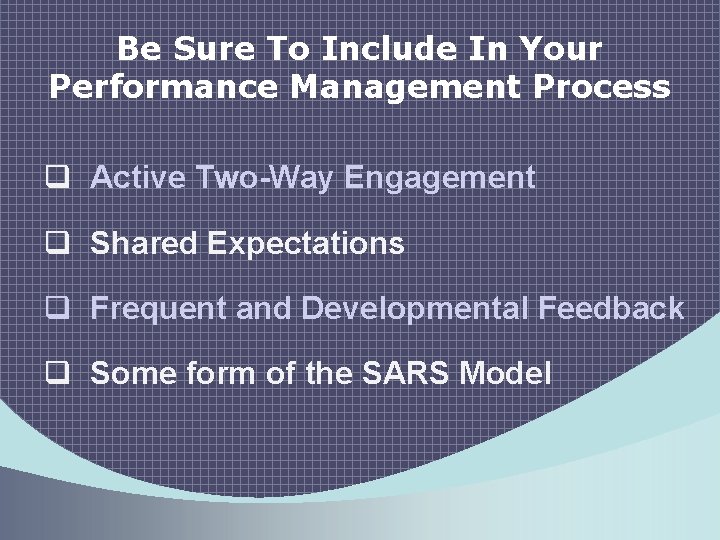 Be Sure To Include In Your Performance Management Process

❑ Active Two-Way Engagement

❑ Shared Expectations

❑ Frequent and Developmental Feedback

❑ Some form of the SARS Model